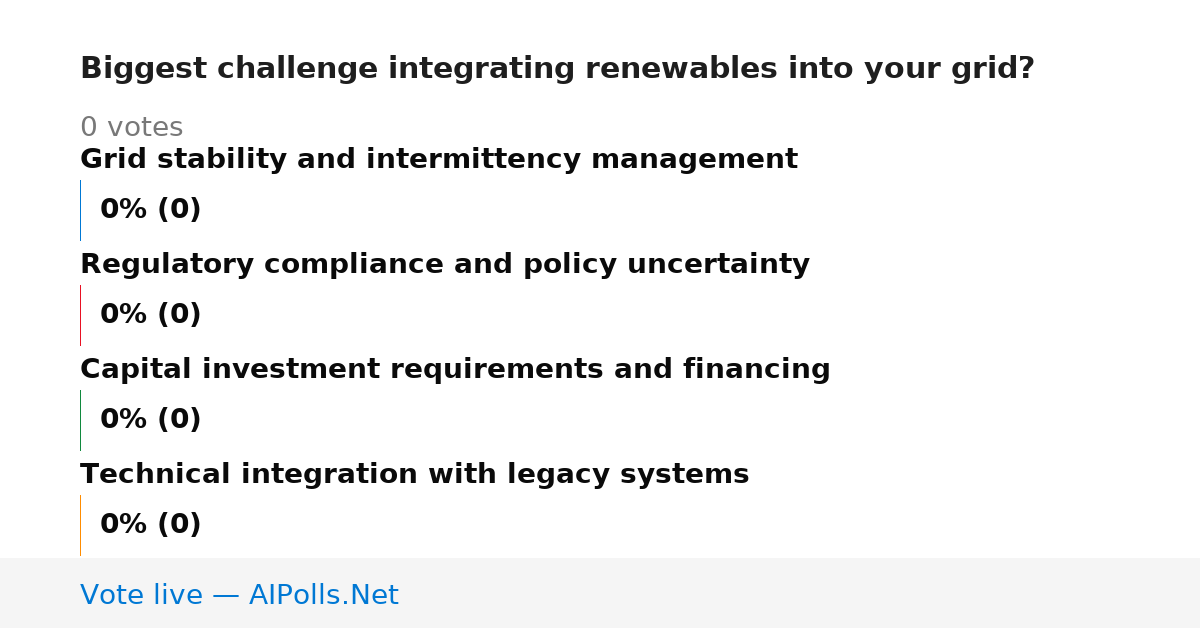 Biggest challenge integrating renewables into your grid?

0 votes

Grid stability and intermittency management

0% (0)

Regulatory compliance and policy uncertainty

0% (0)

Capital investment requirements and financing

0% (0)

Technical integration with legacy systems

0% (0)

Vote live — AIPolls.Net